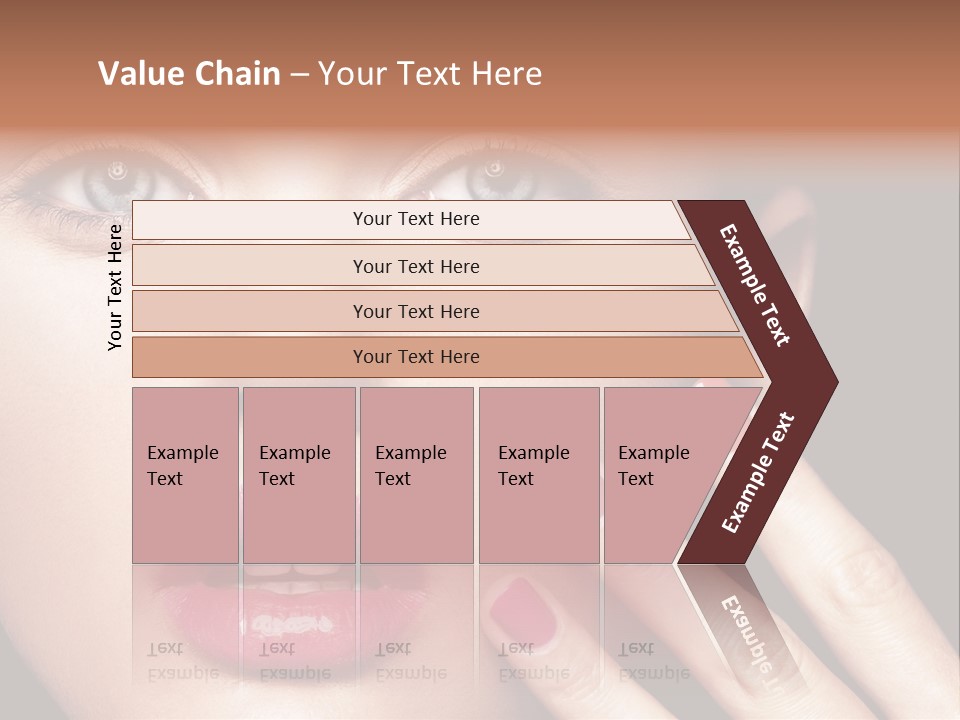 Value Chain – Your Text Here

Your Text Here

Your Text Here

Your Text Here

Your Text Here

Your Text Here

Example Text

Example Text

Example Text

Example Text

Example Text

Example Text

Example Text